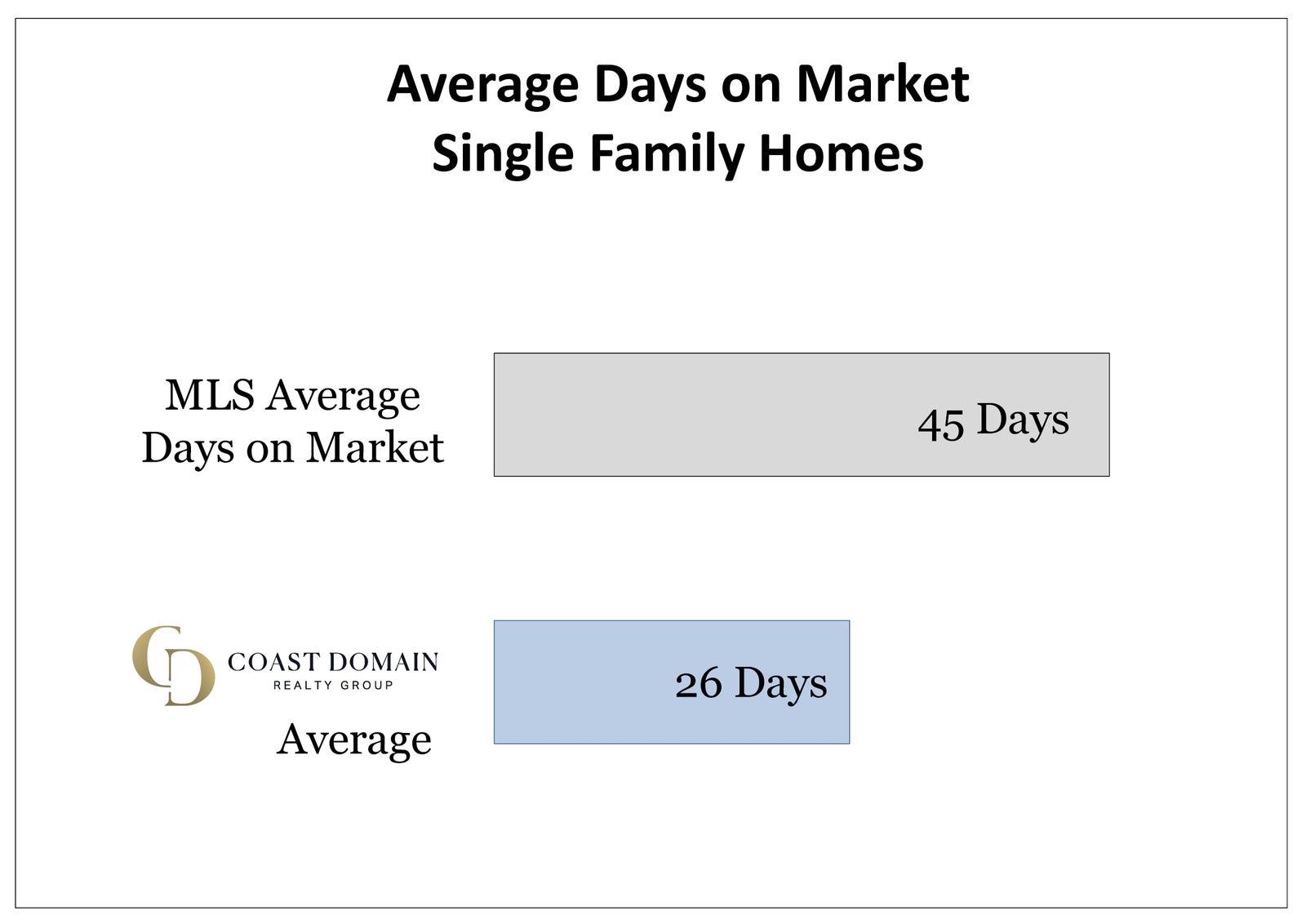 Average Days on Market
Single Family Homes

MLS Average
Days on Market

45 Days

CD COAST DOMAIN
REALTY GROUP
Average

26 Days